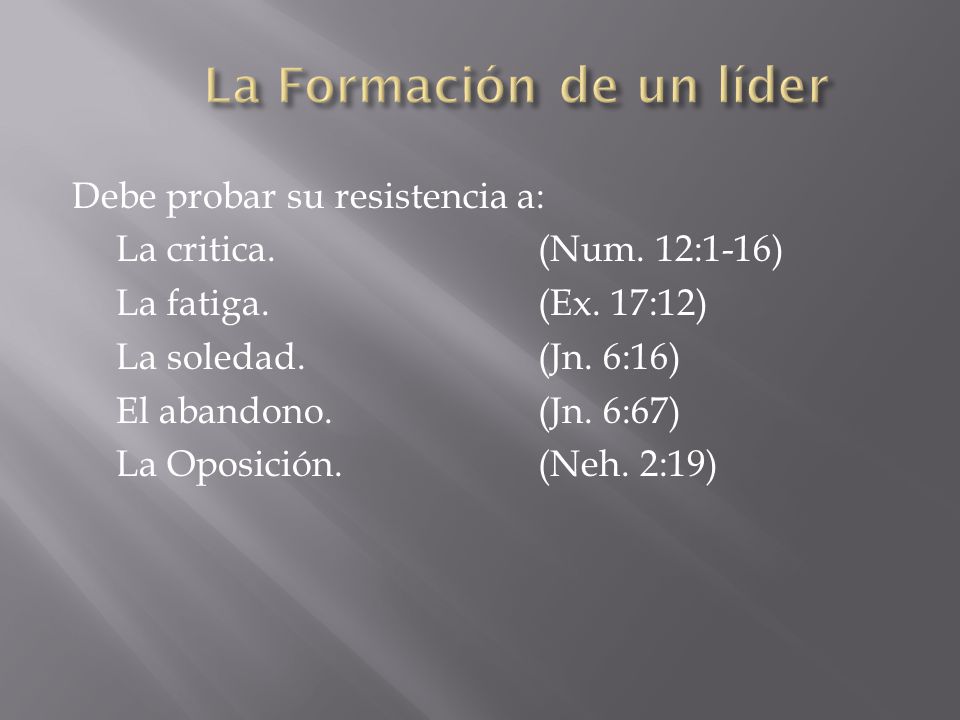 La Formación de un líder

Debe probar su resistencia a:

La critica. (Num. 12:1-16)
La fatiga. (Ex. 17:12)
La soledad. (Jn. 6:16)
El abandono. (Jn. 6:67)
La Oposición. (Neh. 2:19)